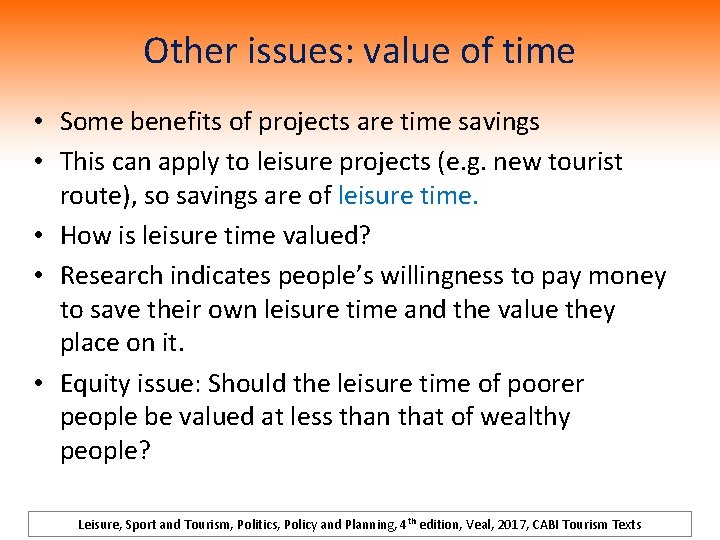 Other issues: value of time

• Some benefits of projects are time savings
• This can apply to leisure projects (e.g. new tourist route), so savings are of leisure time.
• How is leisure time valued?
• Research indicates people's willingness to pay money to save their own leisure time and the value they place on it.
• Equity issue: Should the leisure time of poorer people be valued at less than that of wealthy people?

Leisure, Sport and Tourism, Politics, Policy and Planning, 4th edition, Veal, 2017, CABI Tourism Texts